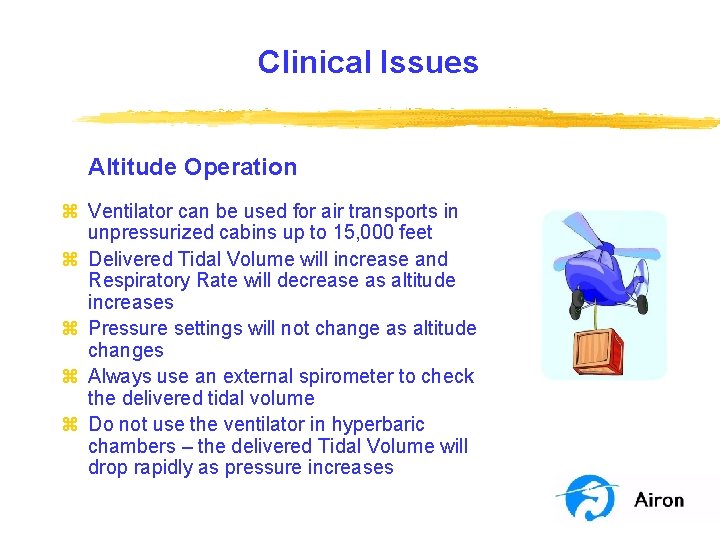 Clinical Issues

Altitude Operation

⌘ Ventilator can be used for air transports in unpressurized cabins up to 15,000 feet
⌘ Delivered Tidal Volume will increase and Respiratory Rate will decrease as altitude increases
⌘ Pressure settings will not change as altitude changes
⌘ Always use an external spirometer to check the delivered tidal volume
⌘ Do not use the ventilator in hyperbaric chambers – the delivered Tidal Volume will drop rapidly as pressure increases

Airon